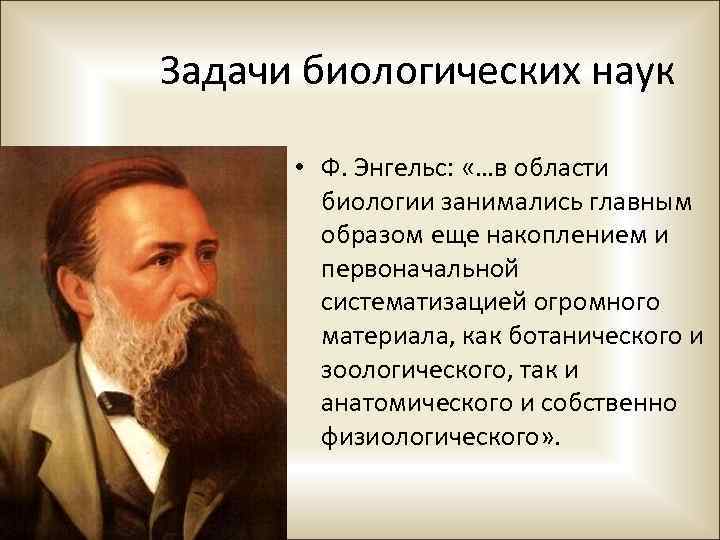 Задачи биологических наук

• Ф. Энгельс: «…в области биологии занимались главным образом еще накоплением и первоначальной систематизацией огромного материала, как ботанического и зоологического, так и анатомического и собственно физиологического».